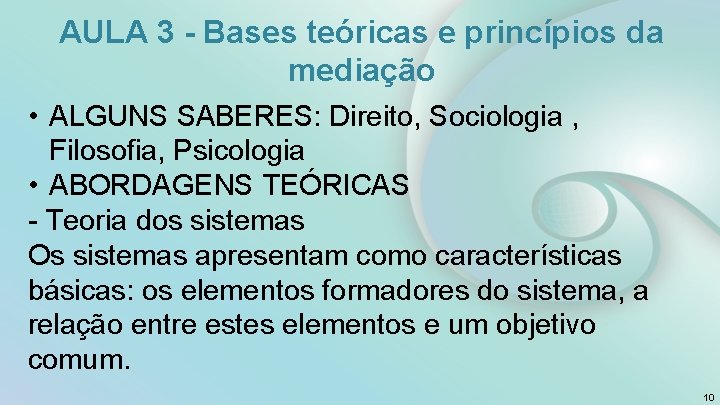 AULA 3 - Bases teóricas e princípios da mediação

• ALGUNS SABERES: Direito, Sociologia , Filosofia, Psicologia
• ABORDAGENS TEÓRICAS
- Teoria dos sistemas
Os sistemas apresentam como características básicas: os elementos formadores do sistema, a relação entre estes elementos e um objetivo comum.

10